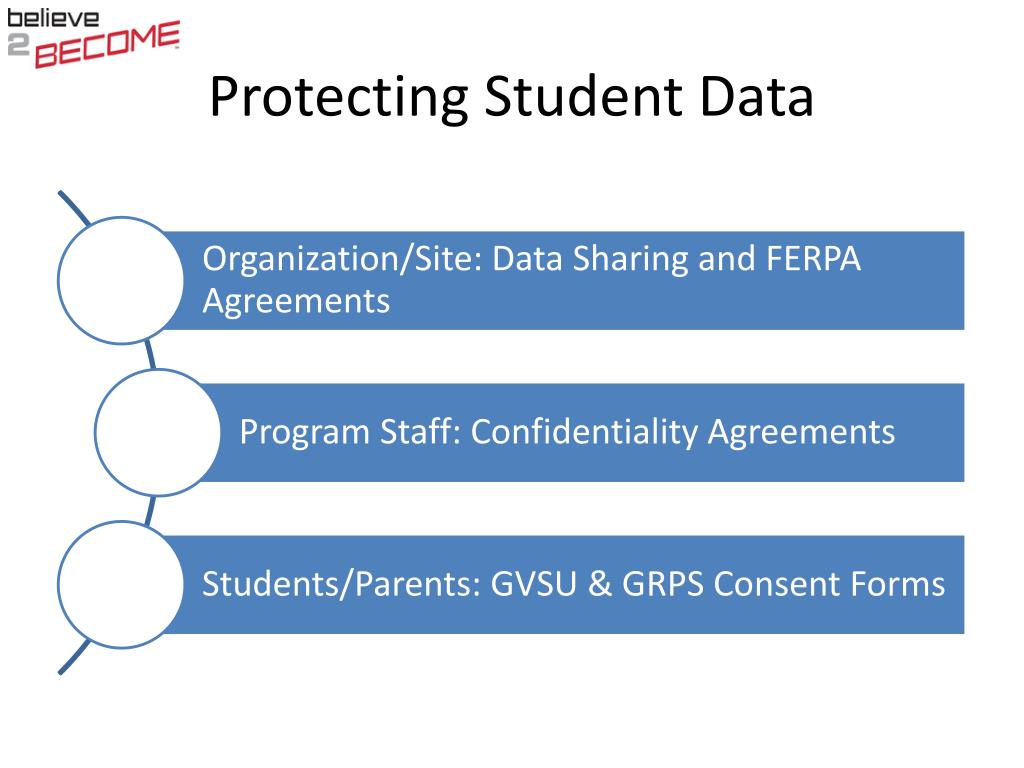 believe 2 BECOME

Protecting Student Data

Organization/Site: Data Sharing and FERPA Agreements

Program Staff: Confidentiality Agreements

Students/Parents: GVSU & GRPS Consent Forms